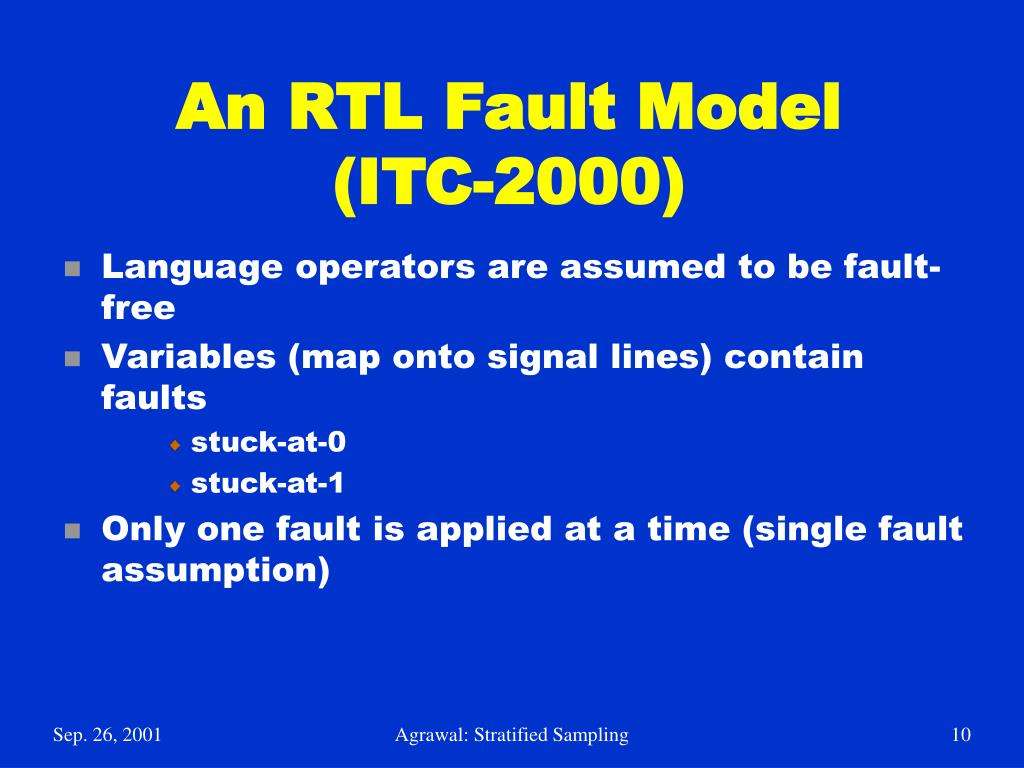 An RTL Fault Model (ITC-2000)

Language operators are assumed to be fault-free

Variables (map onto signal lines) contain faults

stuck-at-0

stuck-at-1

Only one fault is applied at a time (single fault assumption)

Sep. 26, 2001

Agrawal: Stratified Sampling

10